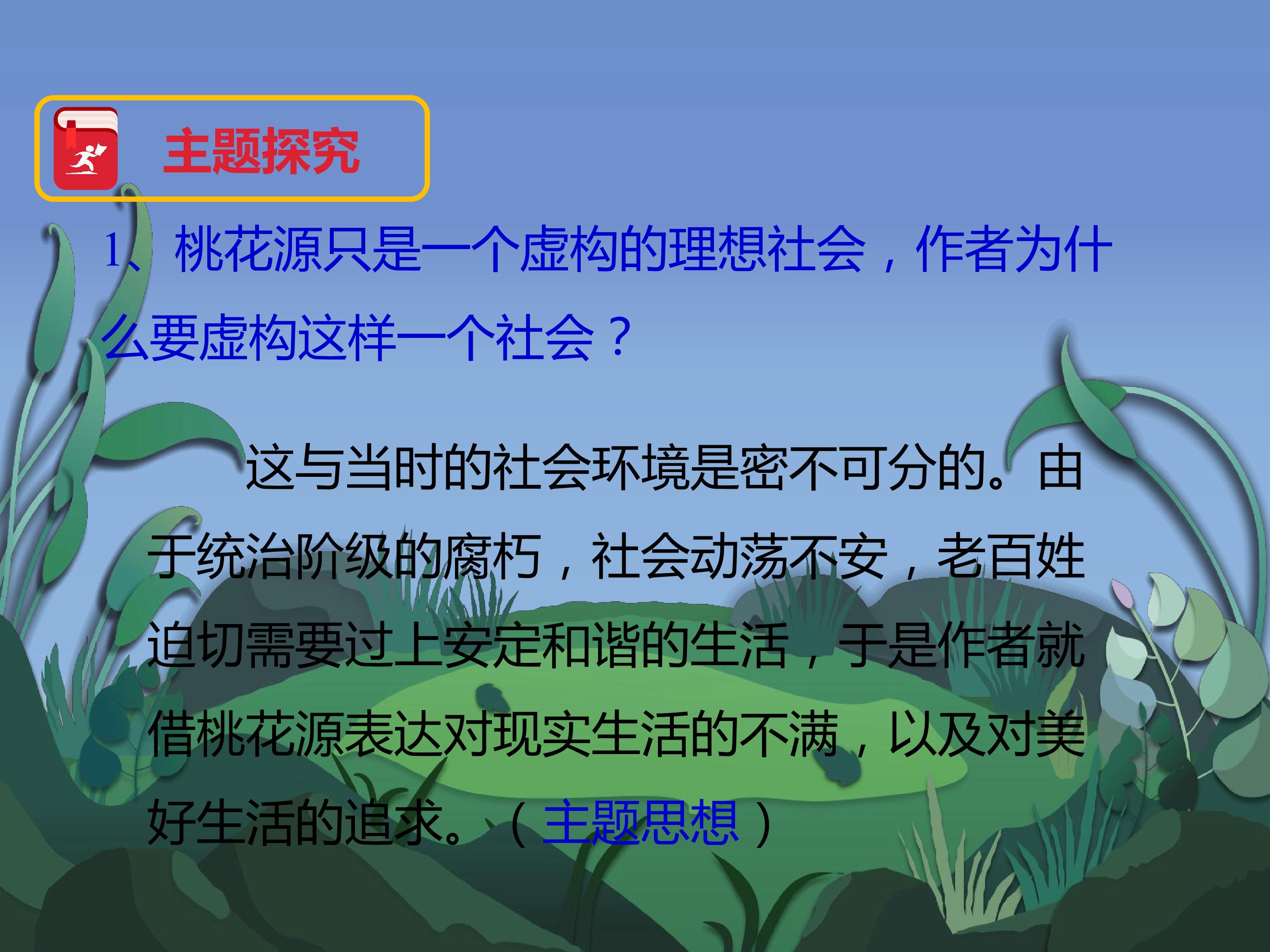 主题探究

1、桃花源只是一个虚构的理想社会，作者为什么要虚构这样一个社会？

这与当时的社会环境是密不可分的。由于统治阶级的腐朽，社会动荡不安，老百姓迫切需要过上安定和谐的生活，于是作者就借桃花源表达对现实生活的不满，以及对美好生活的追求。（主题思想）